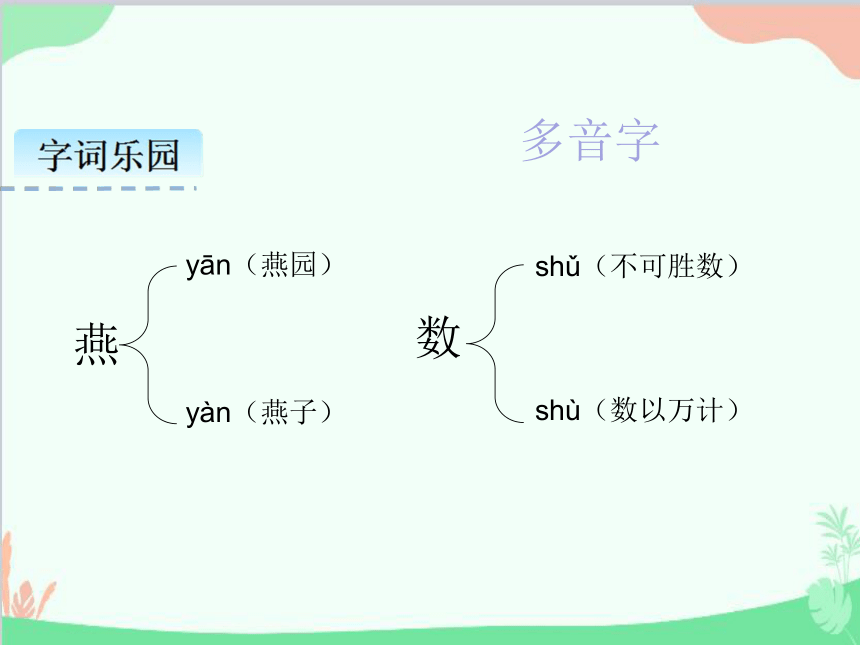 字词乐园

多音字

燕
yān（燕园）
yàn（燕子）

数
shǔ（不可胜数）
shù（数以万计）